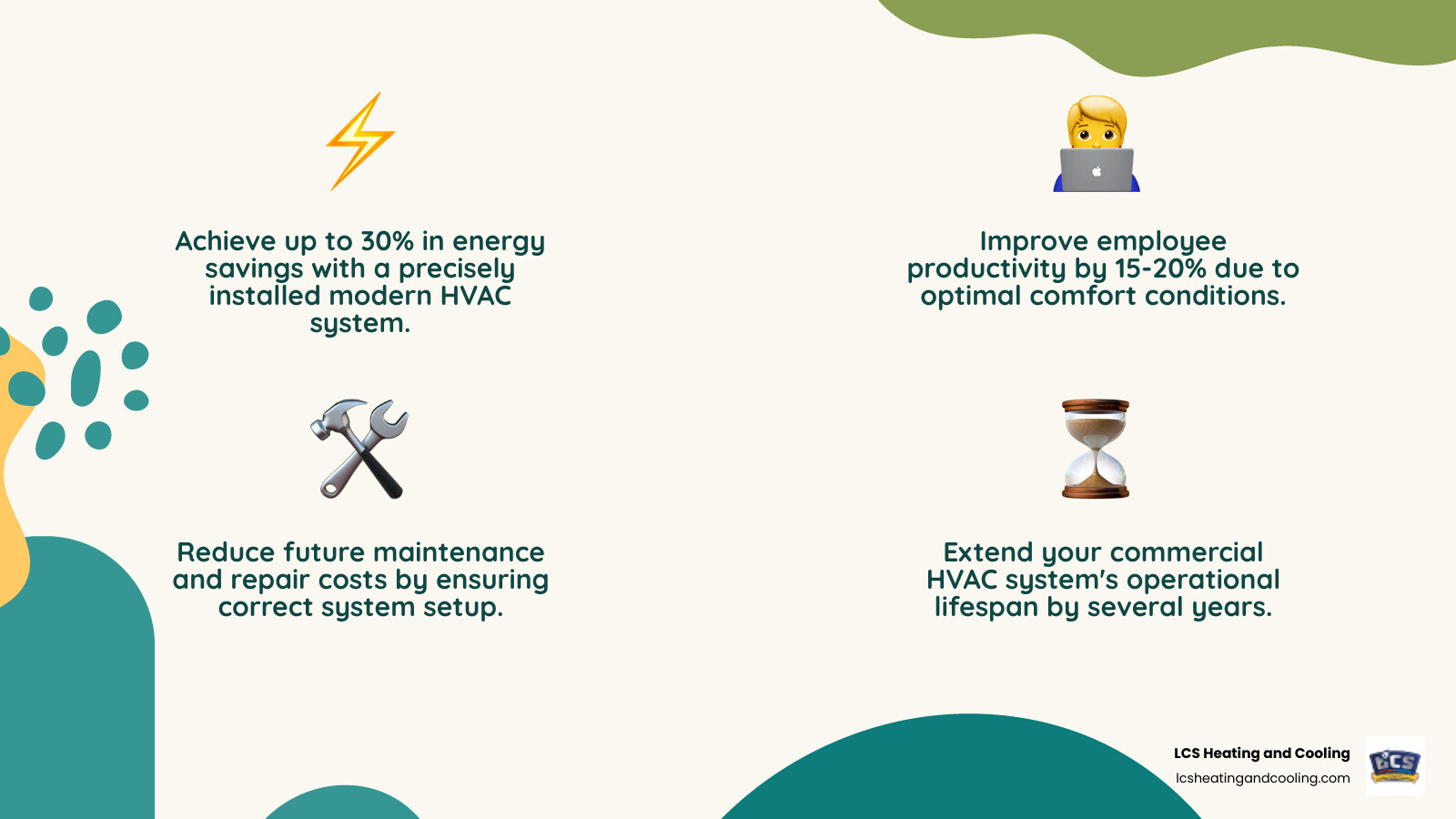 Achieve up to 30% in energy savings with a precisely installed modern HVAC system.

Improve employee productivity by 15-20% due to optimal comfort conditions.

Reduce future maintenance and repair costs by ensuring correct system setup.

Extend your commercial HVAC system's operational lifespan by several years.

LCS Heating and Cooling
lcsheatingandcooling.com

LCS